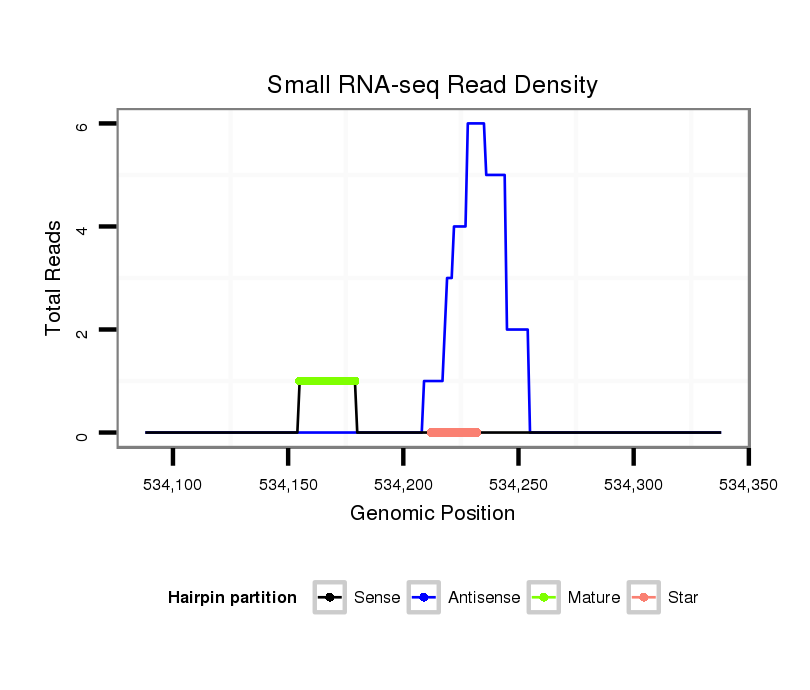 Small RNA-seq Read Density

Total Reads

6
4
2
0

534,100
534,150
534,200
534,250
534,300
534,350

Genomic Position

Hairpin partition
Sense
Antisense
Mature
Star